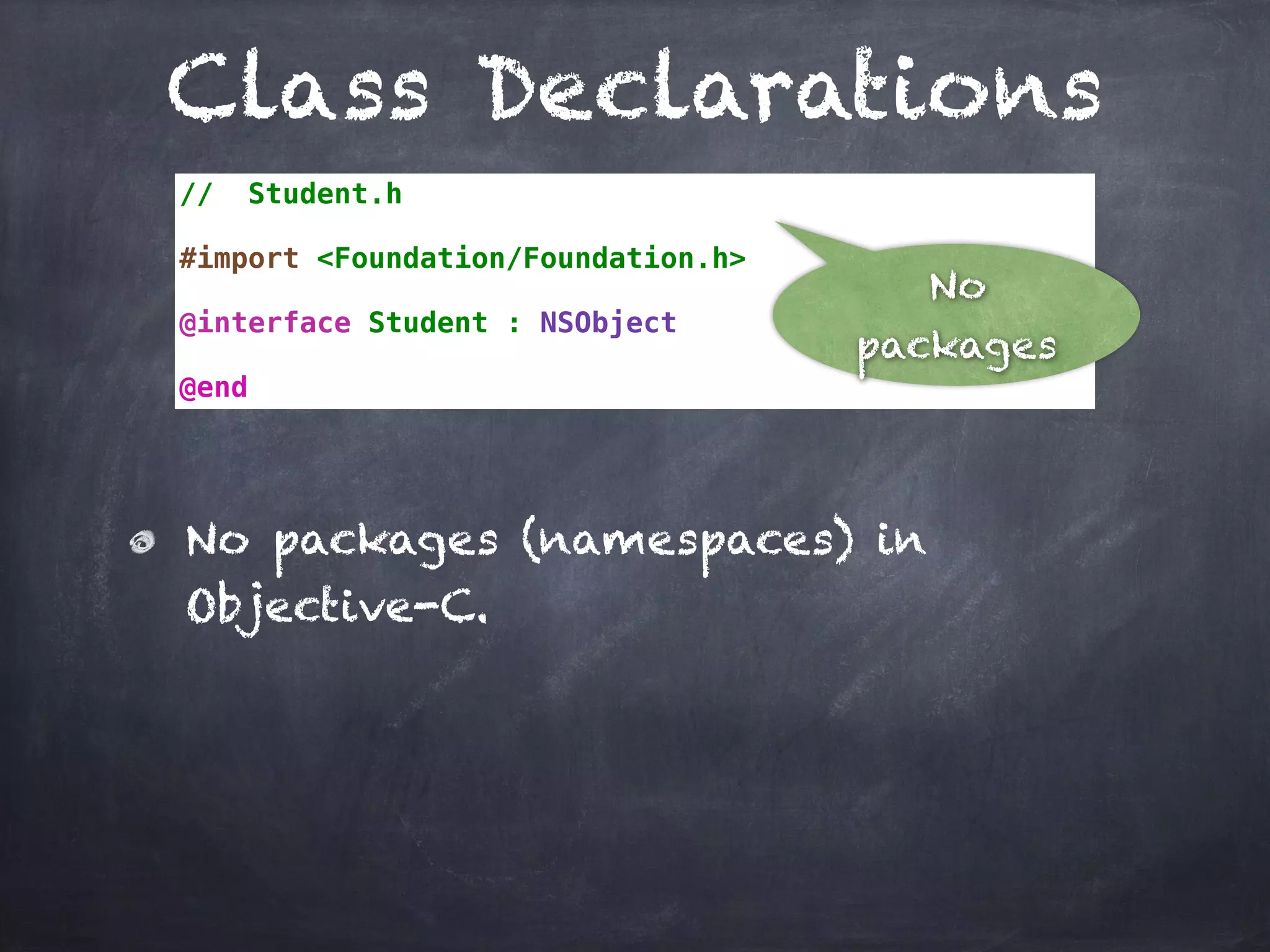 Class Declarations

// Student.h

#import <Foundation/Foundation.h>

@interface Student : NSObject

@end

No packages

No packages (namespaces) in Objective-C.